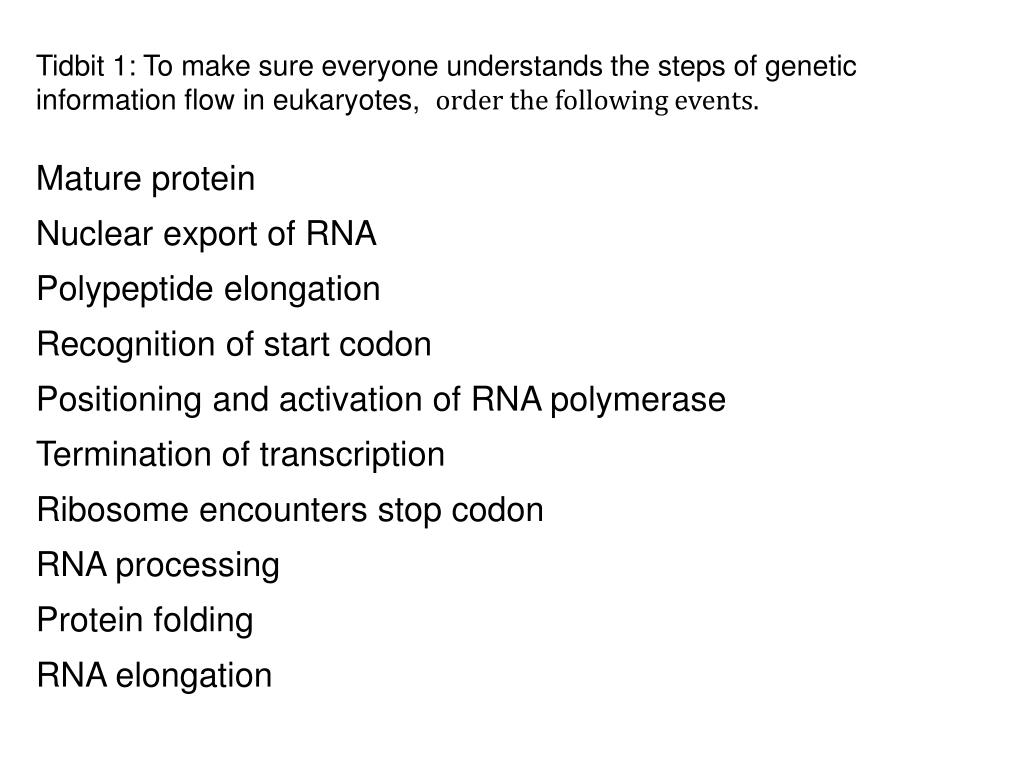 Tidbit 1: To make sure everyone understands the steps of genetic information flow in eukaryotes, order the following events.

Mature protein

Nuclear export of RNA

Polypeptide elongation

Recognition of start codon

Positioning and activation of RNA polymerase

Termination of transcription

Ribosome encounters stop codon

RNA processing

Protein folding

RNA elongation